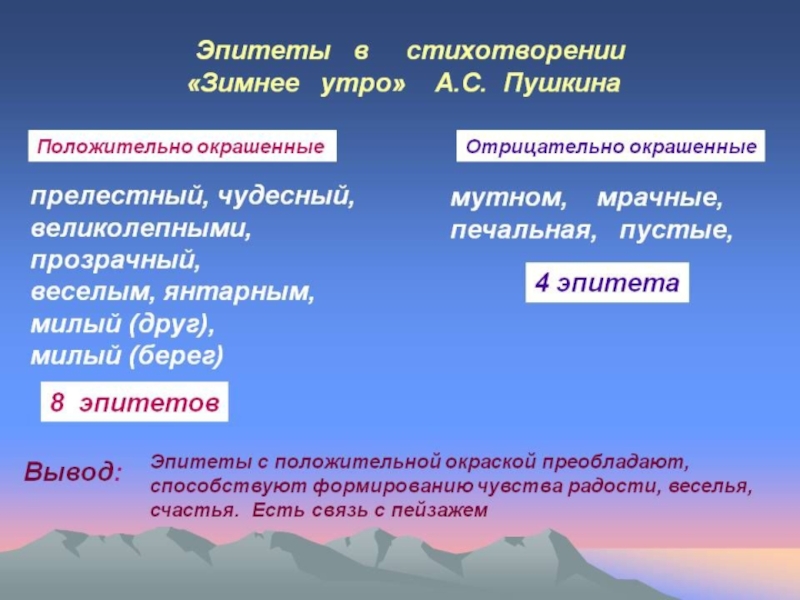 Эпитеты в стихотворении «Зимнее утро» А.С. Пушкина

Положительно окрашенные

прелестный, чудесный, великолепными, прозрачный, веселым, янтарным, милый (друг), милый (берег)

8 эпитетов

Отрицательно окрашенные

мутном, мрачные, печальная, пустые,

4 эпитета

Вывод: Эпитеты с положительной окраской преобладают, способствуют формированию чувства радости, веселья, счастья. Есть связь с пейзажем